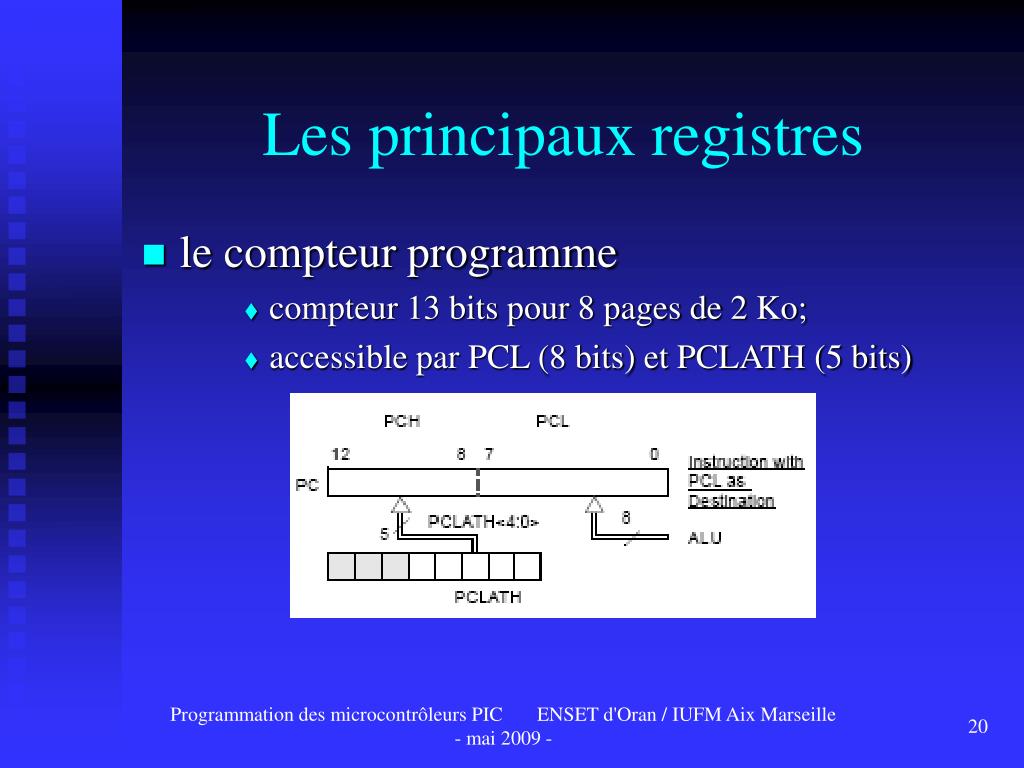 Les principaux registres

le compteur programme

compteur 13 bits pour 8 pages de 2 Ko;

accessible par PCL (8 bits) et PCLATH (5 bits)

PCH
PCL
12
8
7
0
PC
Instruction with PCL as Destination
5
PCLATH<4:0>
8
ALU
PCLATH

Programmation des microcontrôleurs PIC ENSET d'Oran / IUFM Aix Marseille - mai 2009 -

20